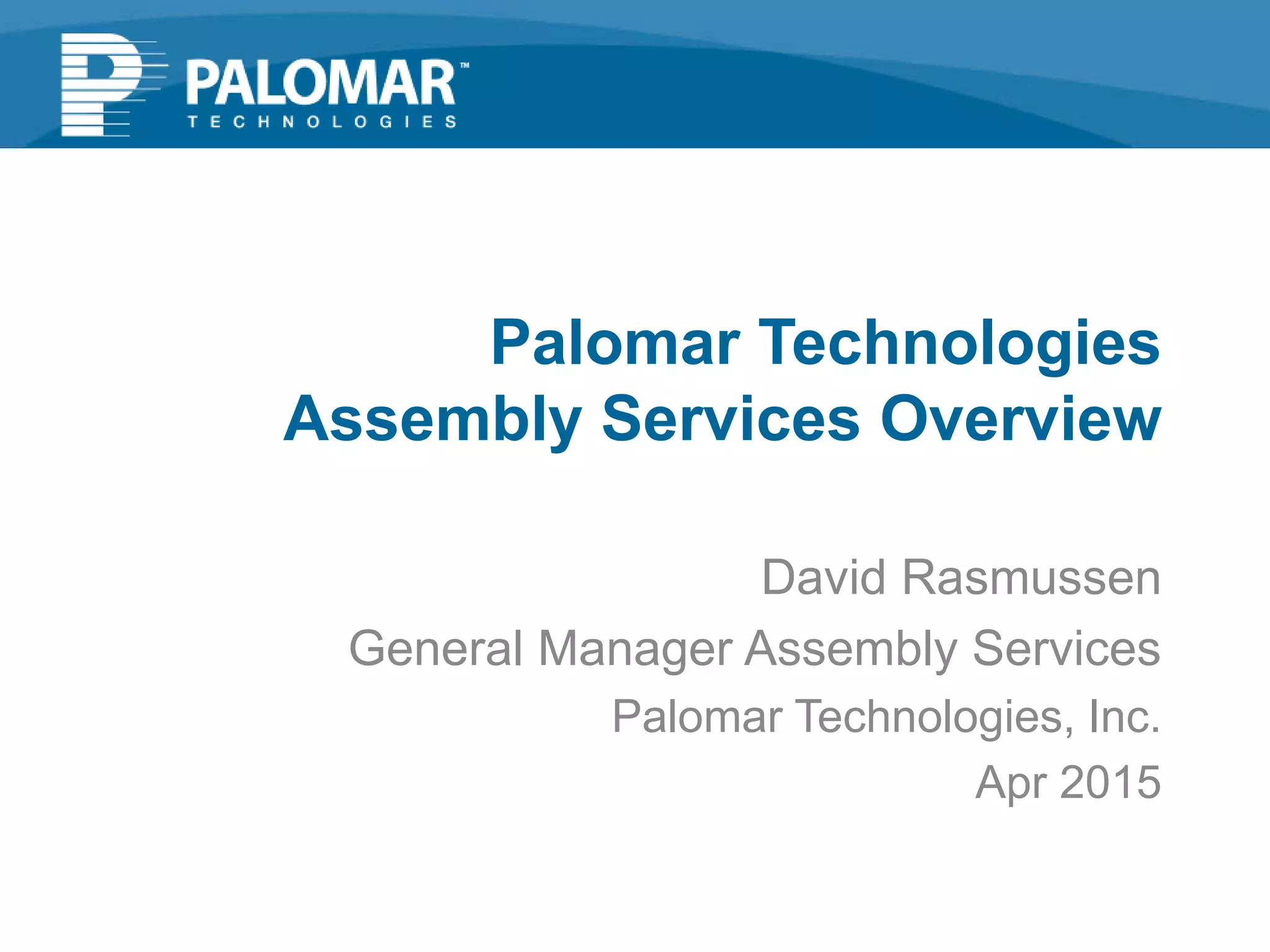 PALOMAR™
TECHNOLOGIES

Palomar Technologies
Assembly Services Overview

David Rasmussen
General Manager Assembly Services
Palomar Technologies, Inc.
Apr 2015